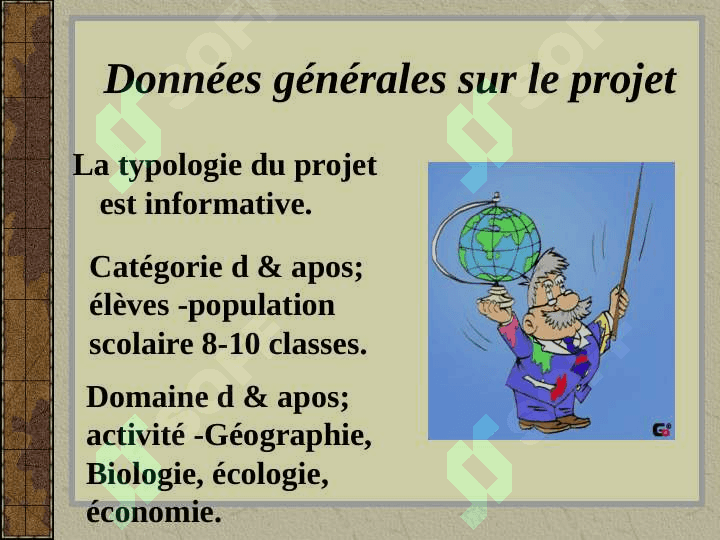 Données générales sur le projet

La typologie du projet est informative.

Catégorie d & apos; élèves -population scolaire 8-10 classes.

Domaine d & apos; activité -Géographie, Biologie, écologie, économie.